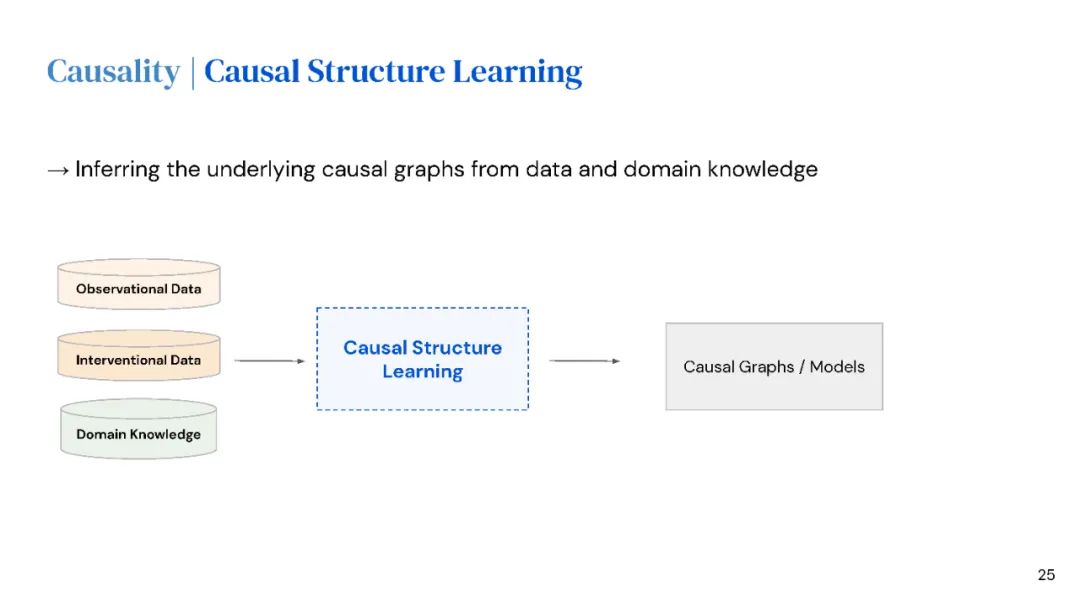 Causality | Causal Structure Learning

→ Inferring the underlying causal graphs from data and domain knowledge

Observational Data

Interventional Data

Domain Knowledge

Causal Structure Learning

Causal Graphs / Models

25